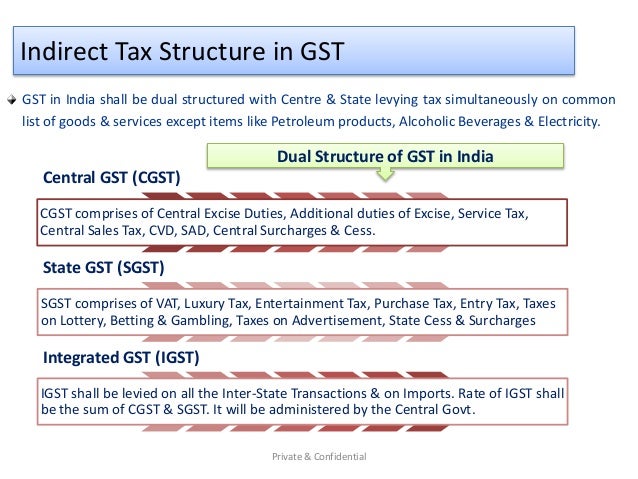 Indirect Tax Structure in GST

GST in India shall be dual structured with Centre & State levying tax simultaneously on common list of goods & services except items like Petroleum products, Alcoholic Beverages & Electricity.

Dual Structure of GST in India

Central GST (CGST)

CGST comprises of Central Excise Duties, Additional duties of Excise, Service Tax, Central Sales Tax, CVD, SAD, Central Surcharges & Cess.

State GST (SGST)

SGST comprises of VAT, Luxury Tax, Entertainment Tax, Purchase Tax, Entry Tax, Taxes on Lottery, Betting & Gambling, Taxes on Advertisement, State Cess & Surcharges

Integrated GST (IGST)

IGST shall be levied on all the Inter-State Transactions & on Imports. Rate of IGST shall be the sum of CGST & SGST. It will be administered by the Central Govt.

Private & Confidential